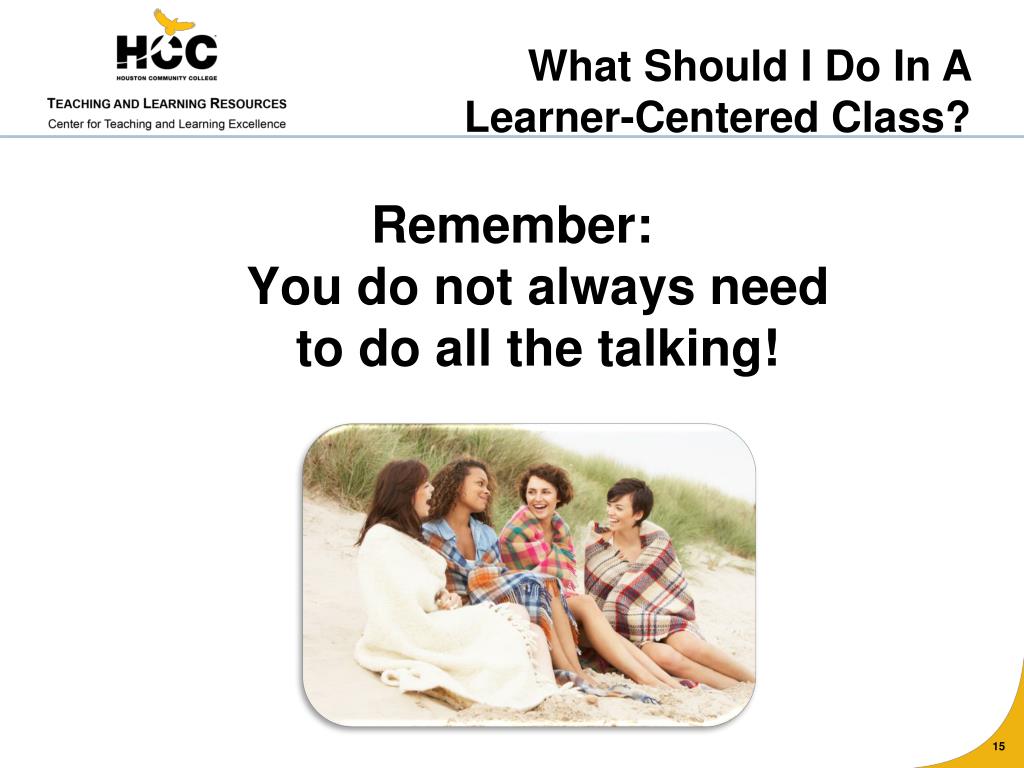 HCC
HOUSTON COMMUNITY COLLEGE

TEACHING AND LEARNING RESOURCES
Center for Teaching and Learning Excellence

What Should I Do In A Learner-Centered Class?

Remember:
You do not always need to do all the talking!

15